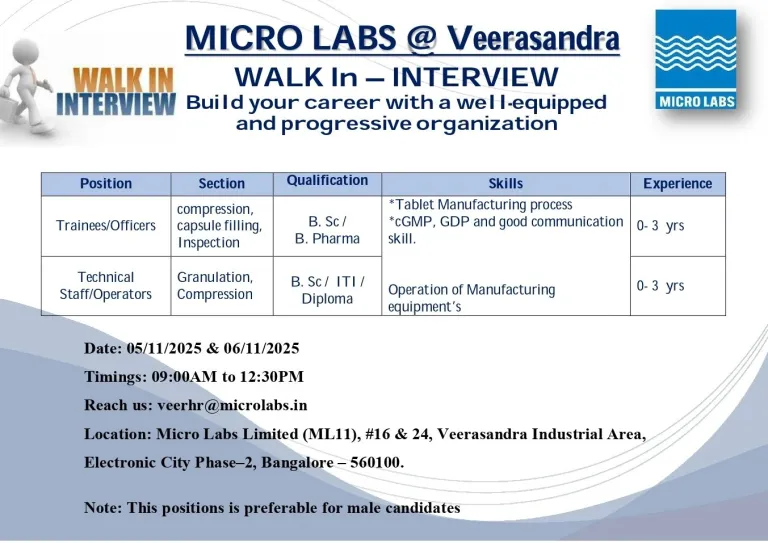 WALK IN INTERVIEW

MICRO LABS @ Veerasandra

WALK In – INTERVIEW

Build your career with a well-equipped and progressive organization

MICRO LABS

| Position | Section | Qualification | Skills | Experience |
|---|---|---|---|---|
| Trainees/Officers | compression, capsule filling, Inspection | B. Sc / B. Pharma | *Tablet Manufacturing process *cGMP, GDP and good communication skill. | 0- 3 yrs |
| Technical Staff/Operators | Granulation, Compression | B. Sc / ITI / Diploma | Operation of Manufacturing equipment's | 0- 3 yrs |

Date: 05/11/2025 & 06/11/2025

Timings: 09:00AM to 12:30PM

Reach us: veerhr@microlabs.in

Location: Micro Labs Limited (ML11), #16 & 24, Veerasandra Industrial Area, Electronic City Phase–2, Bangalore – 560100.

Note: This positions is preferable for male candidates